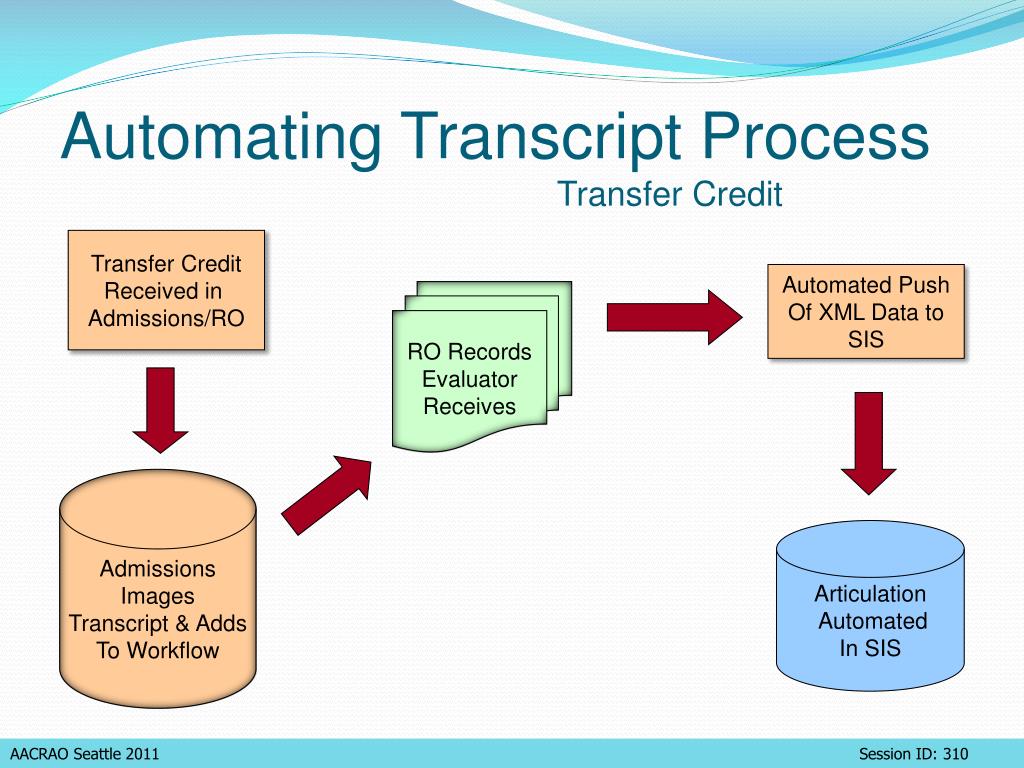 Automating Transcript Process

Transfer Credit

Transfer Credit Received in Admissions/RO

Admissions Images Transcript & Adds To Workflow

RO Records Evaluator Receives

Automated Push Of XML Data to SIS

Articulation Automated In SIS

AACRAO Seattle 2011

Session ID: 310